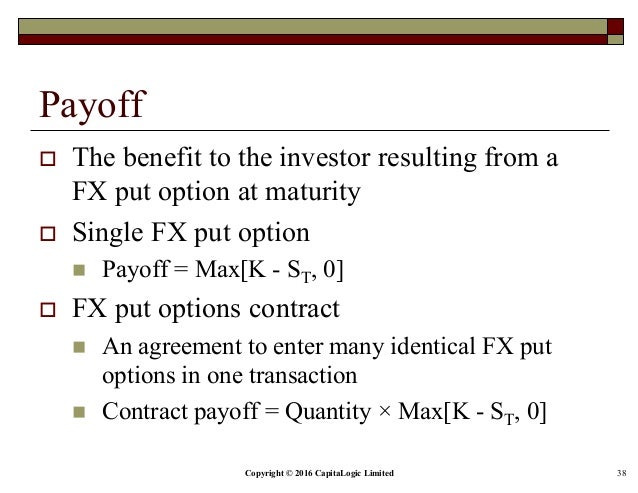 Payoff

The benefit to the investor resulting from a FX put option at maturity

Single FX put option

Payoff = Max[K - $S_T$, 0]

FX put options contract

An agreement to enter many identical FX put options in one transaction

Contract payoff = Quantity × Max[K - $S_T$, 0]

Copyright © 2016 CapitaLogic Limited

38